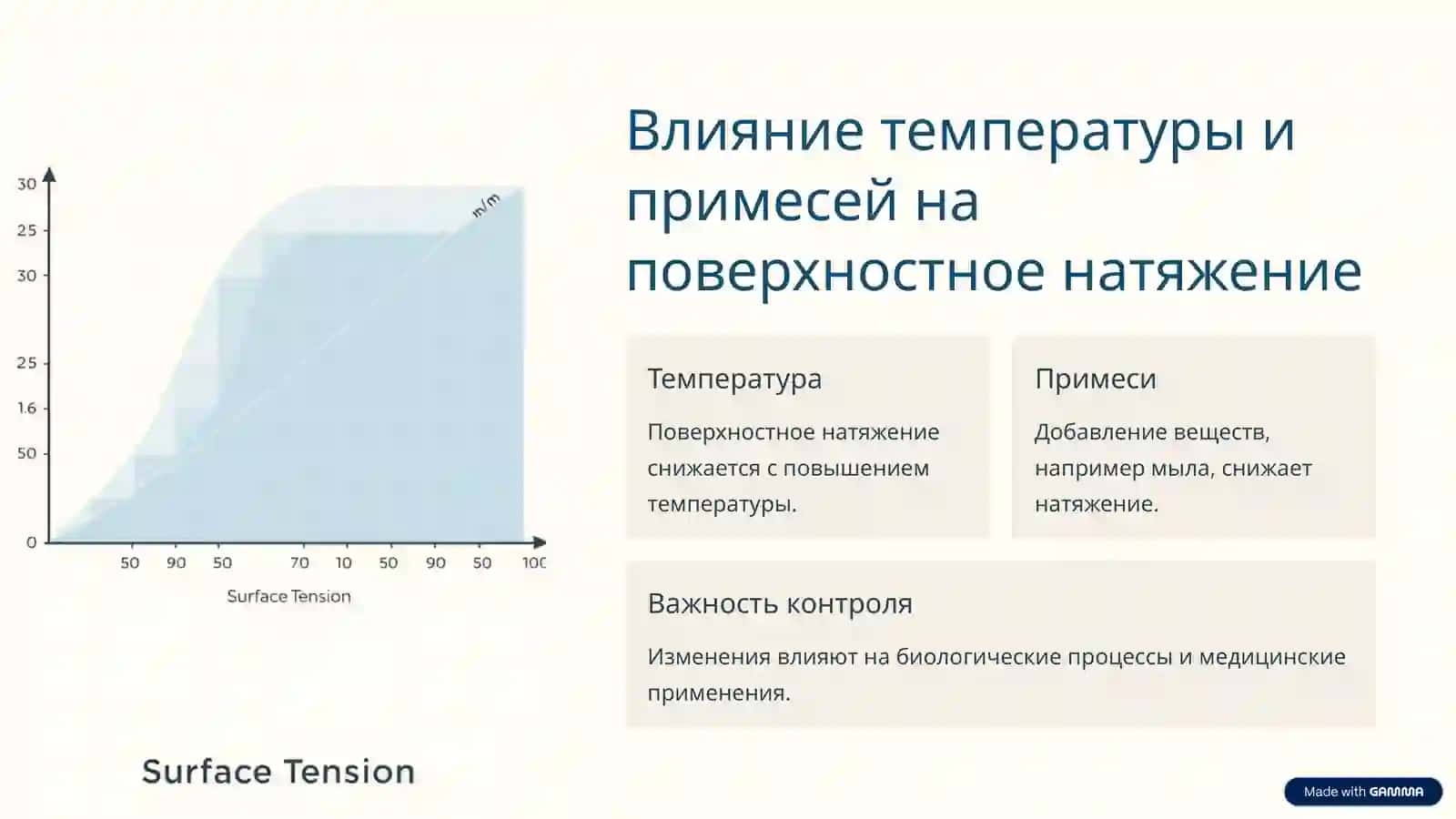 30
25
30
25
1.6
50
0
m/m
50 90 50 70 10 50 90 50 100
Surface Tension

Surface Tension

Влияние температуры и примесей на поверхностное натяжение

Температура

Поверхностное натяжение снижается с повышением температуры.

Примеси

Добавление веществ, например мыла, снижает натяжение.

Важность контроля

Изменения влияют на биологические процессы и медицинские применения.

Made with GAMMA